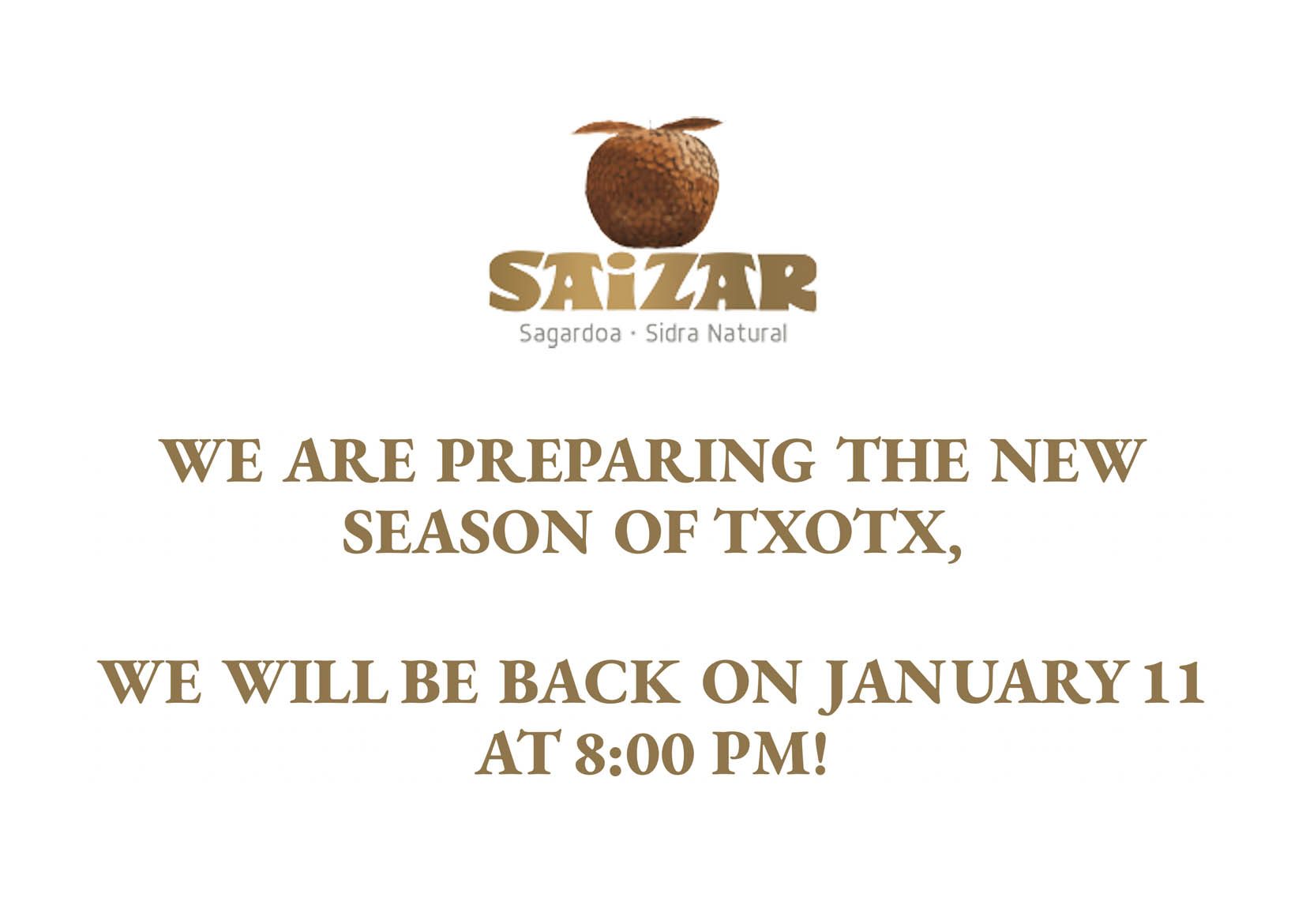 SAiZAR
Sagardoa · Sidra Natural

WE ARE PREPARING THE NEW SEASON OF TXOTX,

WE WILL BE BACK ON JANUARY 11 AT 8:00 PM!